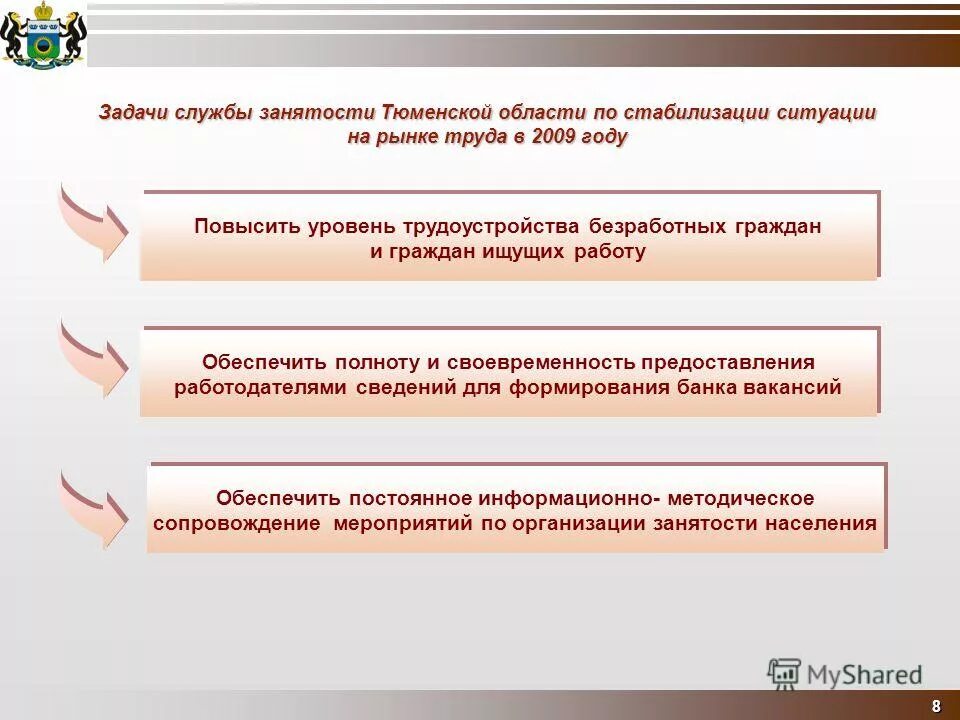 Задачи службы занятости Тюменской области по стабилизации ситуации на рынке труда в 2009 году

Повысить уровень трудоустройства безработных граждан и граждан ищущих работу

Обеспечить полноту и своевременность предоставления работодателями сведений для формирования банка вакансий

Обеспечить постоянное информационно- методическое сопровождение мероприятий по организации занятости населения

MyShared

8